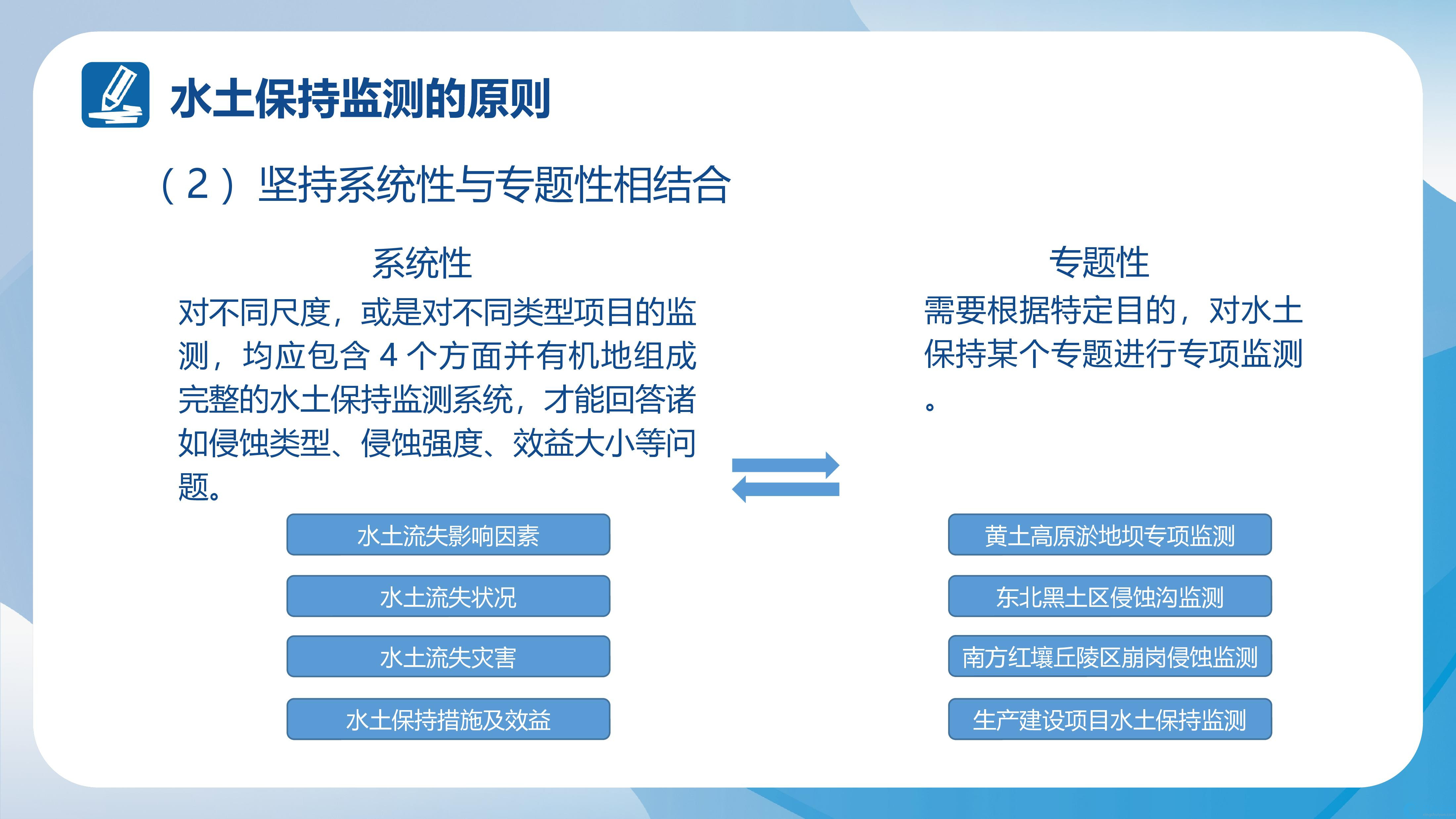 水土保持监测的原则

（2）坚持系统性与专题性相结合

系统性

对不同尺度，或是对不同类型项目的监测，均应包含 4 个方面并有机地组成完整的水土保持监测系统，才能回答诸如侵蚀类型、侵蚀强度、效益大小等问题。

水土流失影响因素

水土流失状况

水土流失灾害

水土保持措施及效益

专题性

需要根据特定目的，对水土保持某个专题进行专项监测。

黄土高原淤地坝专项监测

东北黑土区侵蚀沟监测

南方红壤丘陵区崩岗侵蚀监测

生产建设项目水土保持监测